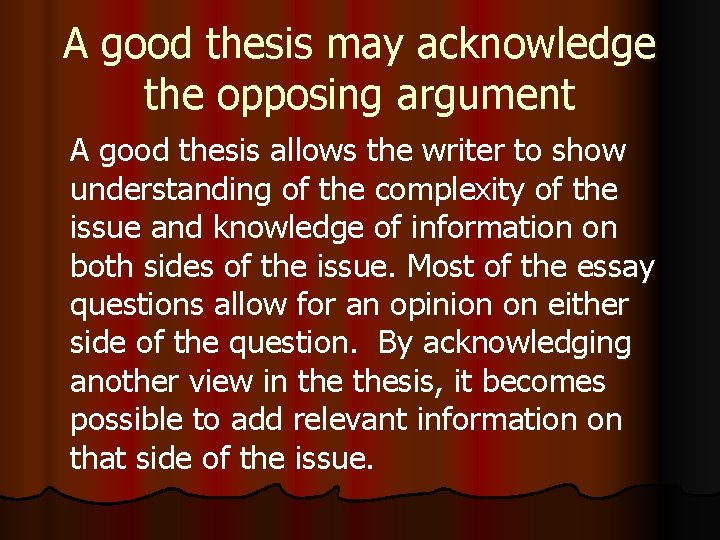 A good thesis may acknowledge the opposing argument

A good thesis allows the writer to show understanding of the complexity of the issue and knowledge of information on both sides of the issue. Most of the essay questions allow for an opinion on either side of the question.  By acknowledging another view in the thesis, it becomes possible to add relevant information on that side of the issue.